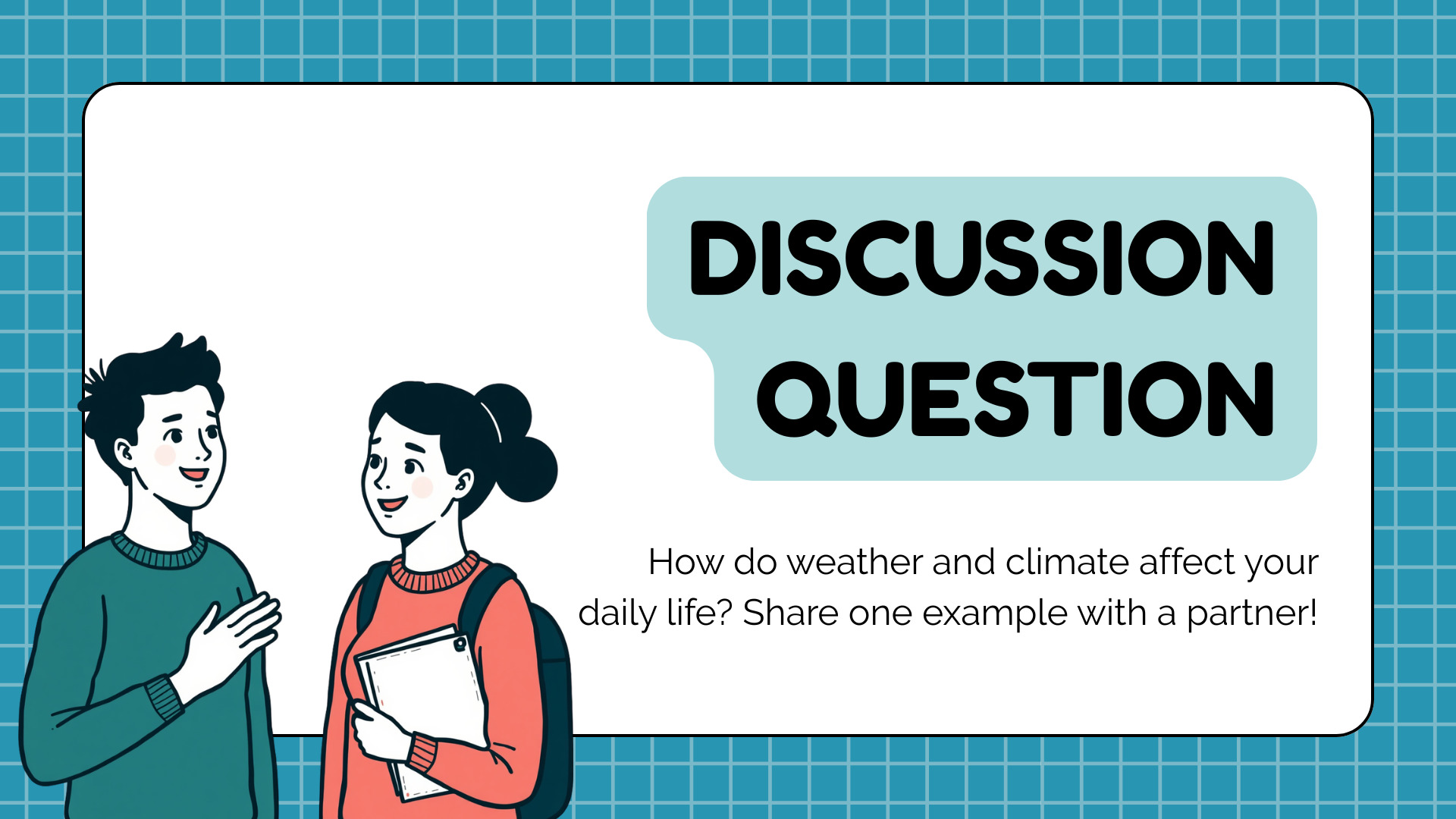 DISCUSSION QUESTION

How do weather and climate affect your daily life? Share one example with a partner!